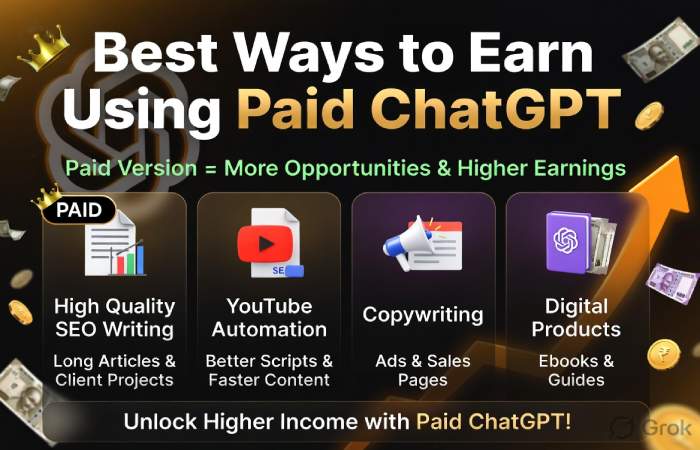 Best Ways to Earn Using Paid ChatGPT

Paid Version = More Opportunities & Higher Earnings

PAID

High Quality SEO Writing
Long Articles & Client Projects

SE

YouTube Automation
Better Scripts & Faster Content

Copywriting
Ads & Sales Pages

Digital Products
Ebooks & Guides

Unlock Higher Income with Paid ChatGPT!

Grok